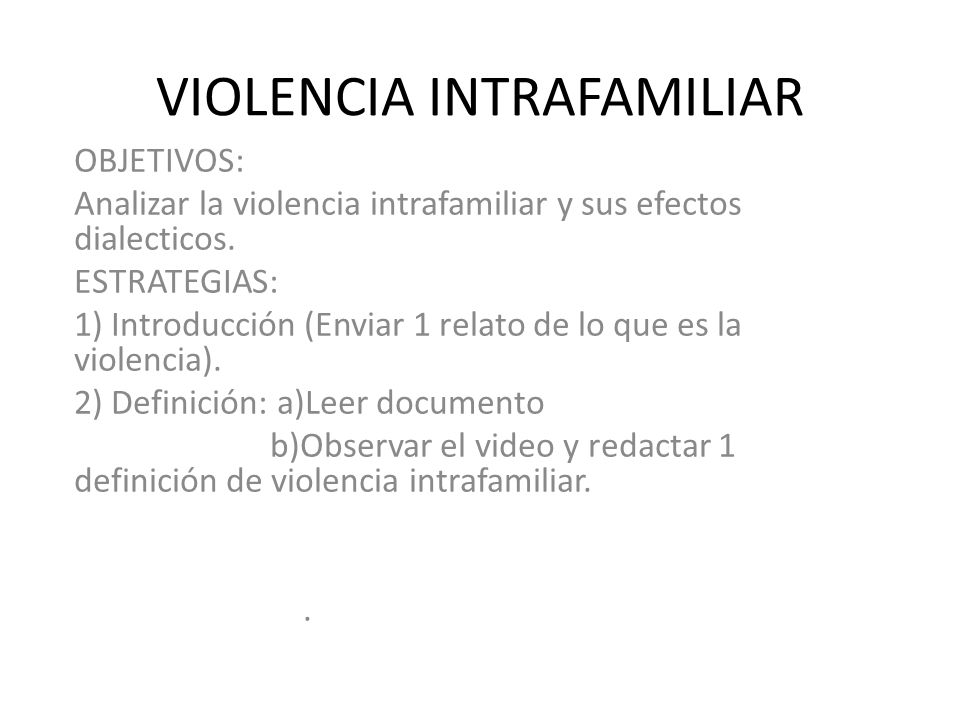 VIOLENCIA INTRAFAMILIAR

OBJETIVOS:

Analizar la violencia intrafamiliar y sus efectos dialecticos.

ESTRATEGIAS:

1) Introducción (Enviar 1 relato de lo que es la violencia).

2) Definición: a)Leer documento
b)Observar el video y redactar 1 definición de violencia intrafamiliar.

.